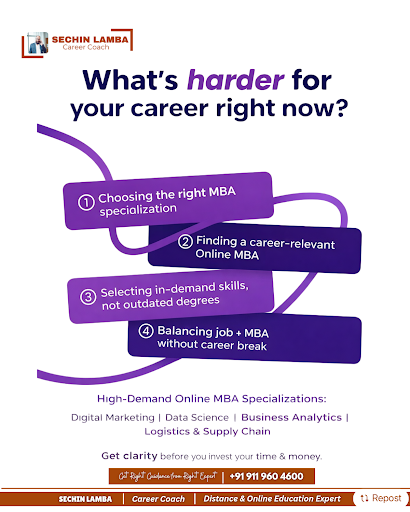 SECHIN LAMBA
Career Coach

What's harder for your career right now?

1 Choosing the right MBA specialization

2 Finding a career-relevant Online MBA

3 Selecting in-demand skills, not outdated degrees

4 Balancing job + MBA without career break

High-Demand Online MBA Specializations:

Digital Marketing | Data Science | Business Analytics | Logistics & Supply Chain

Get clarity before you invest your time & money.

Get Right Guidance from Right Expert | +91 911 960 4600

SECHIN LAMBA | Career Coach | Distance & Online Education Expert

Repost